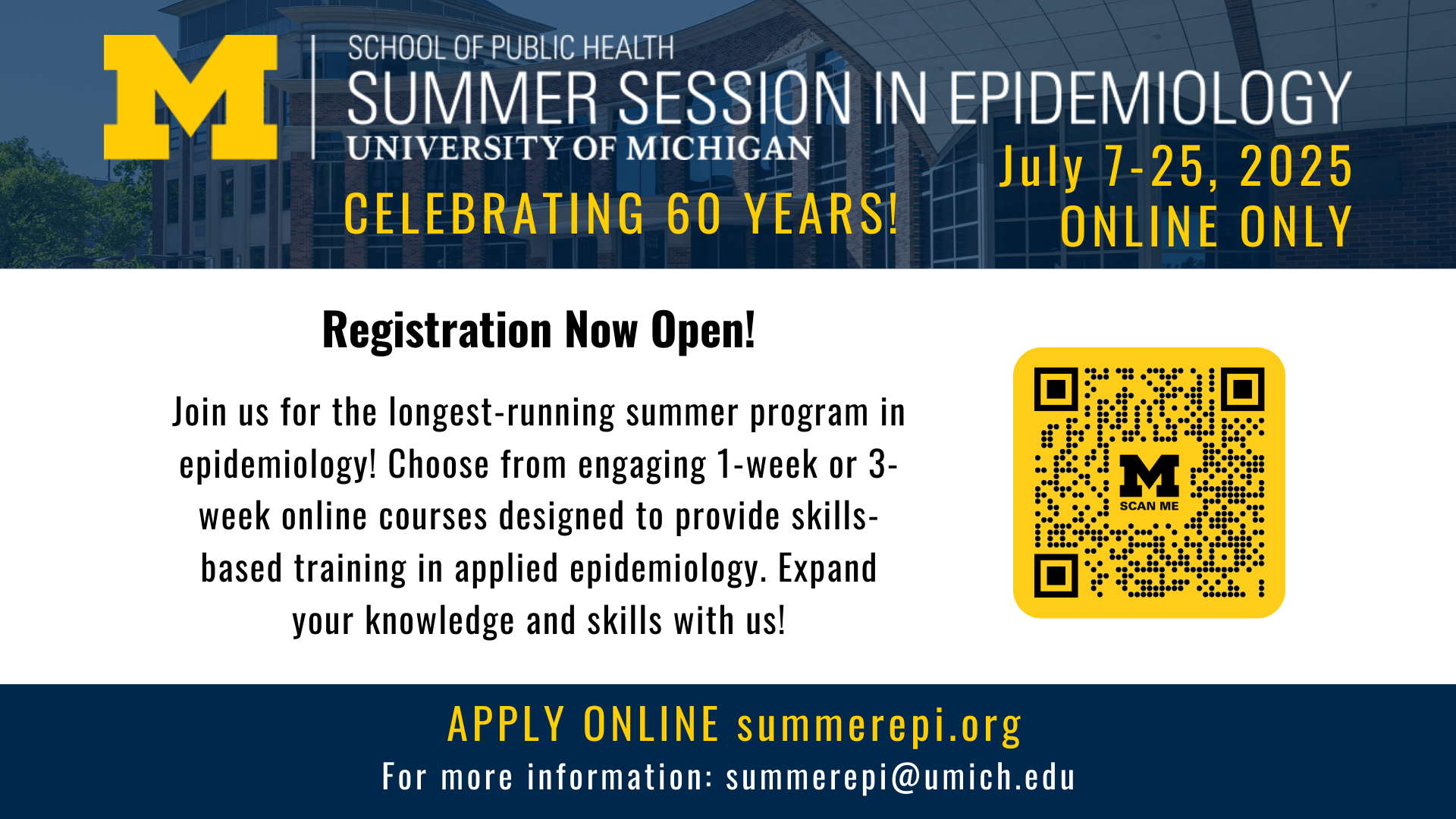 M

SCHOOL OF PUBLIC HEALTH
SUMMER SESSION IN EPIDEMIOLOGY
UNIVERSITY OF MICHIGAN

CELEBRATING 60 YEARS!

July 7-25, 2025
ONLINE ONLY

Registration Now Open!

Join us for the longest-running summer program in epidemiology! Choose from engaging 1-week or 3-week online courses designed to provide skills-based training in applied epidemiology. Expand your knowledge and skills with us!

M
SCAN ME

APPLY ONLINE summerepi.org
For more information: summerepi@umich.edu